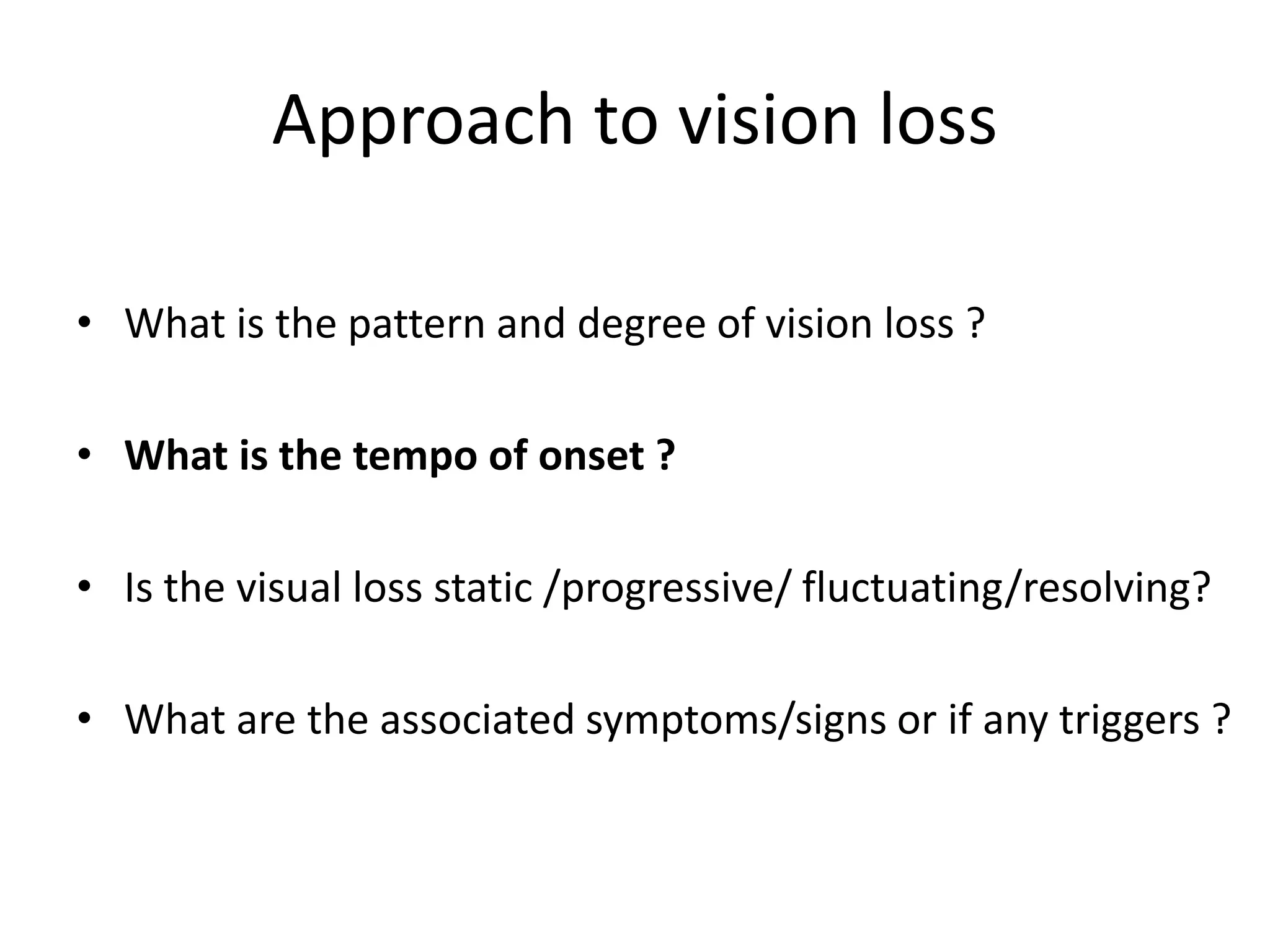 Approach to vision loss

• What is the pattern and degree of vision loss ?

• What is the tempo of onset ?

• Is the visual loss static /progressive/ fluctuating/resolving?

• What are the associated symptoms/signs or if any triggers ?